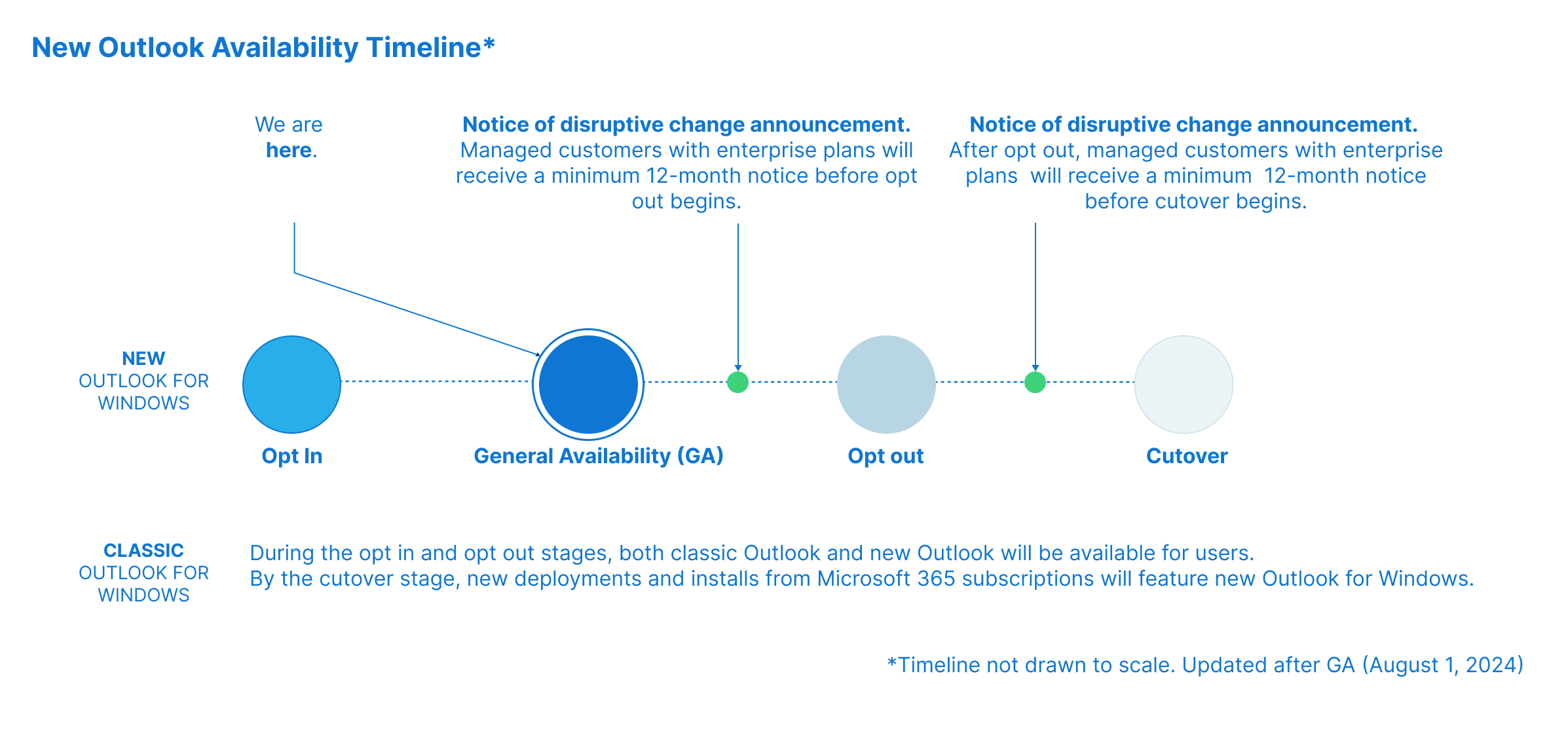 New Outlook Availability Timeline*

We are here.

Notice of disruptive change announcement. Managed customers with enterprise plans will receive a minimum 12-month notice before opt out begins.

Notice of disruptive change announcement. After opt out, managed customers with enterprise plans will receive a minimum 12-month notice before cutover begins.

NEW OUTLOOK FOR WINDOWS

Opt In

General Availability (GA)

Opt out

Cutover

CLASSIC OUTLOOK FOR WINDOWS

During the opt in and opt out stages, both classic Outlook and new Outlook will be available for users.
By the cutover stage, new deployments and installs from Microsoft 365 subscriptions will feature new Outlook for Windows.

*Timeline not drawn to scale. Updated after GA (August 1, 2024)